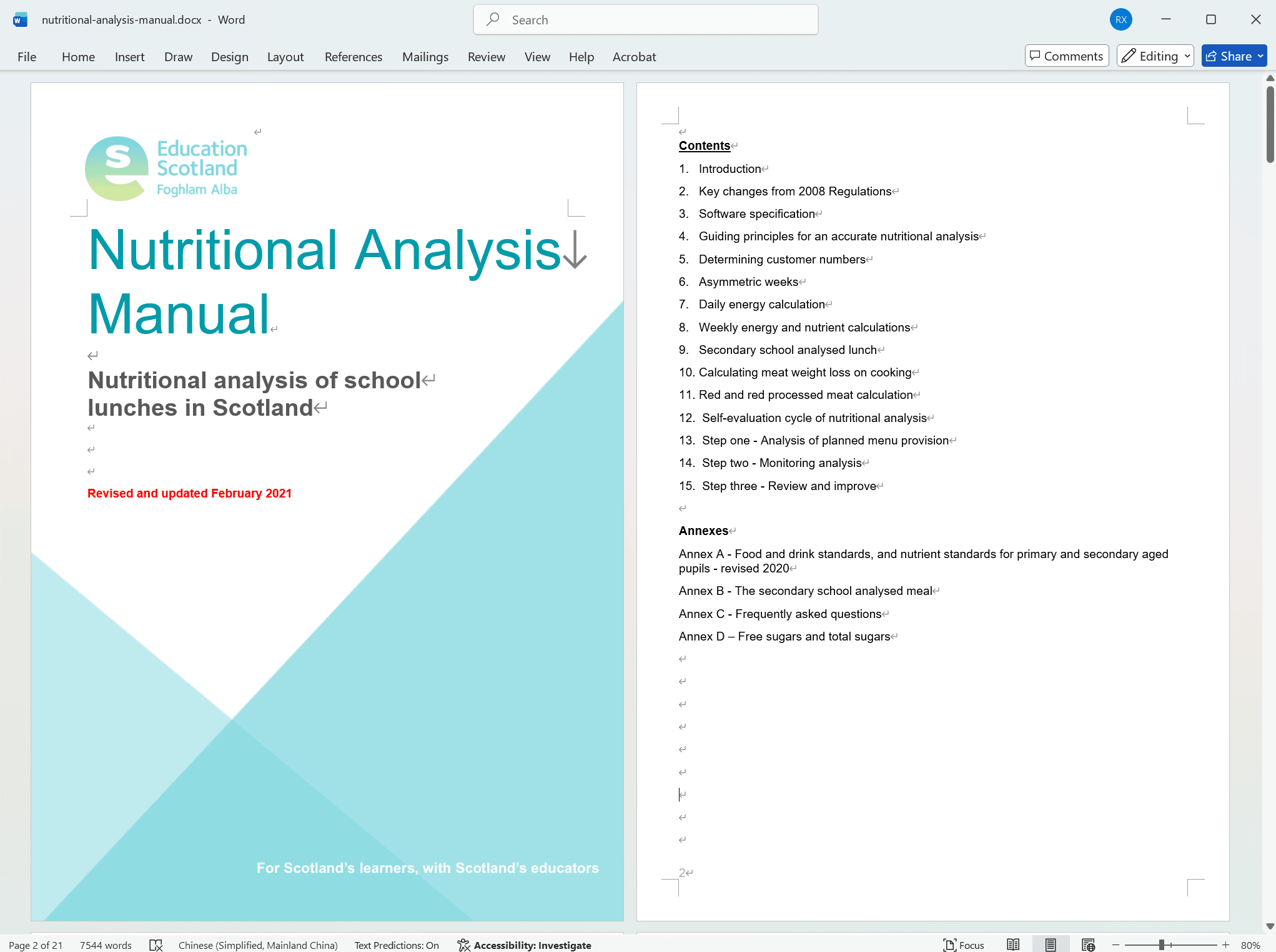 nutritional-analysis-manual.docx - Word

Search

RX

File Home Insert Draw Design Layout References Mailings Review View Help Acrobat

Comments Editing Share

Education Scotland
Foghlam Alba

Nutritional Analysis Manual

Nutritional analysis of school lunches in Scotland

Revised and updated February 2021

For Scotland's learners, with Scotland's educators

Contents

1. Introduction
2. Key changes from 2008 Regulations
3. Software specification
4. Guiding principles for an accurate nutritional analysis
5. Determining customer numbers
6. Asymmetric weeks
7. Daily energy calculation
8. Weekly energy and nutrient calculations
9. Secondary school analysed lunch
10. Calculating meat weight loss on cooking
11. Red and red processed meat calculation
12. Self-evaluation cycle of nutritional analysis
13. Step one - Analysis of planned menu provision
14. Step two - Monitoring analysis
15. Step three - Review and improve

Annexes

Annex A - Food and drink standards, and nutrient standards for primary and secondary aged pupils - revised 2020

Annex B - The secondary school analysed meal

Annex C - Frequently asked questions

Annex D – Free sugars and total sugars

2

Page 2 of 21 7544 words Chinese (Simplified, Mainland China) Text Predictions: On Accessibility: Investigate Focus 80%